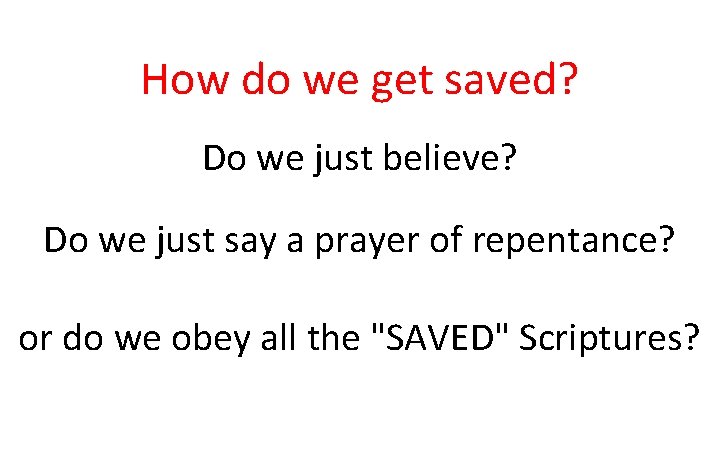 How do we get saved?

Do we just believe?

Do we just say a prayer of repentance?

or do we obey all the "SAVED" Scriptures?